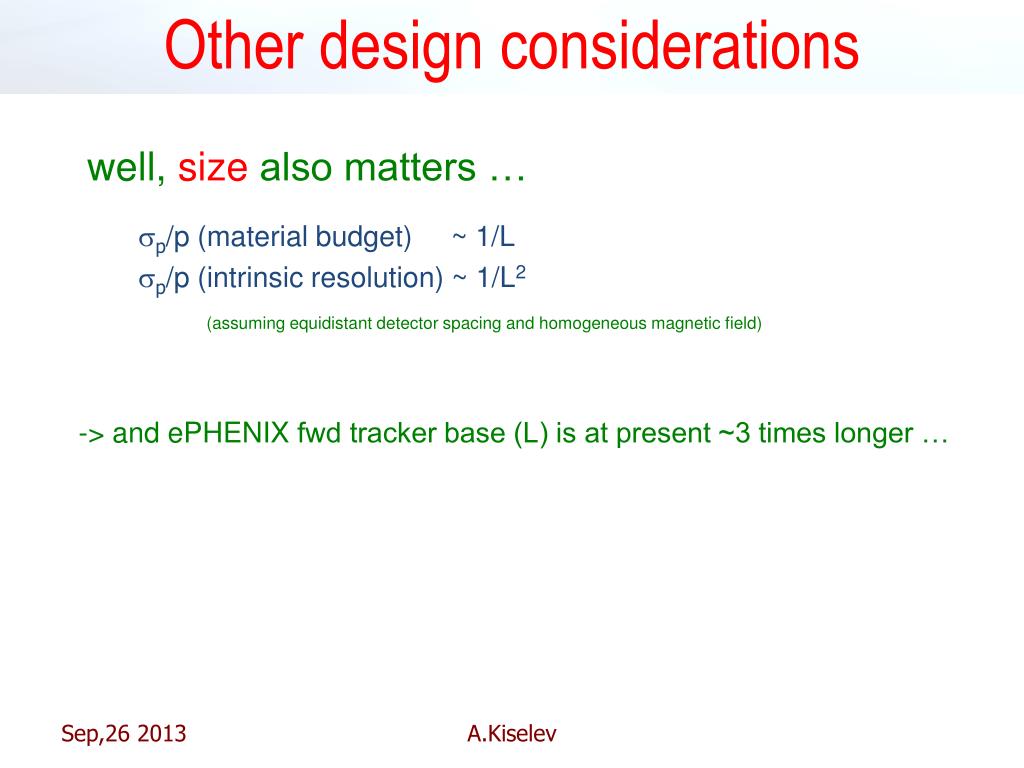 Other design considerations

well, size also matters …

$\sigma_p$/p (material budget) ~ 1/L
$\sigma_p$/p (intrinsic resolution) ~ 1/L$^2$

(assuming equidistant detector spacing and homogeneous magnetic field)

-> and ePHENIX fwd tracker base (L) is at present ~3 times longer …

Sep,26 2013

A.Kiselev